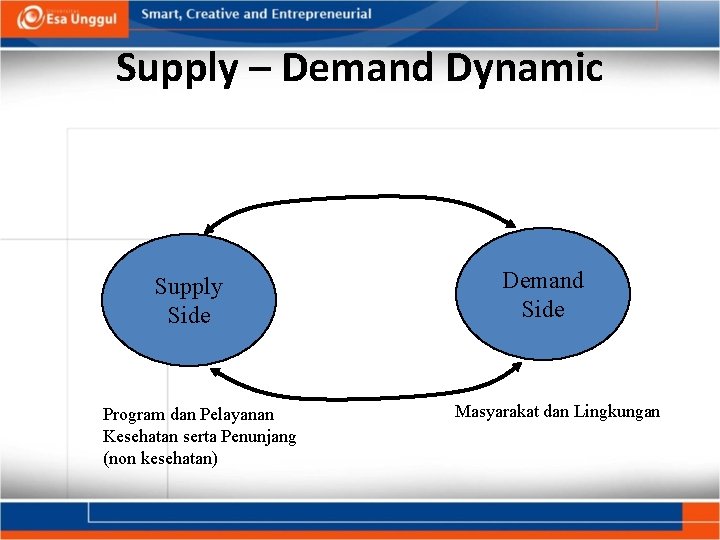 Esa Unggul

Smart, Creative and Entrepreneurial

Supply – Demand Dynamic

Supply Side

Demand Side

Program dan Pelayanan Kesehatan serta Penunjang (non kesehatan)

Masyarakat dan Lingkungan